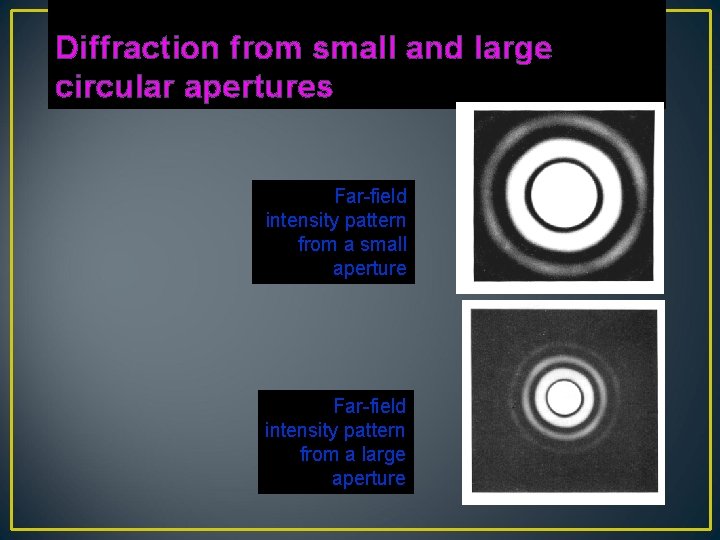 Diffraction from small and large circular apertures

Far-field intensity pattern from a small aperture

Far-field intensity pattern from a large aperture